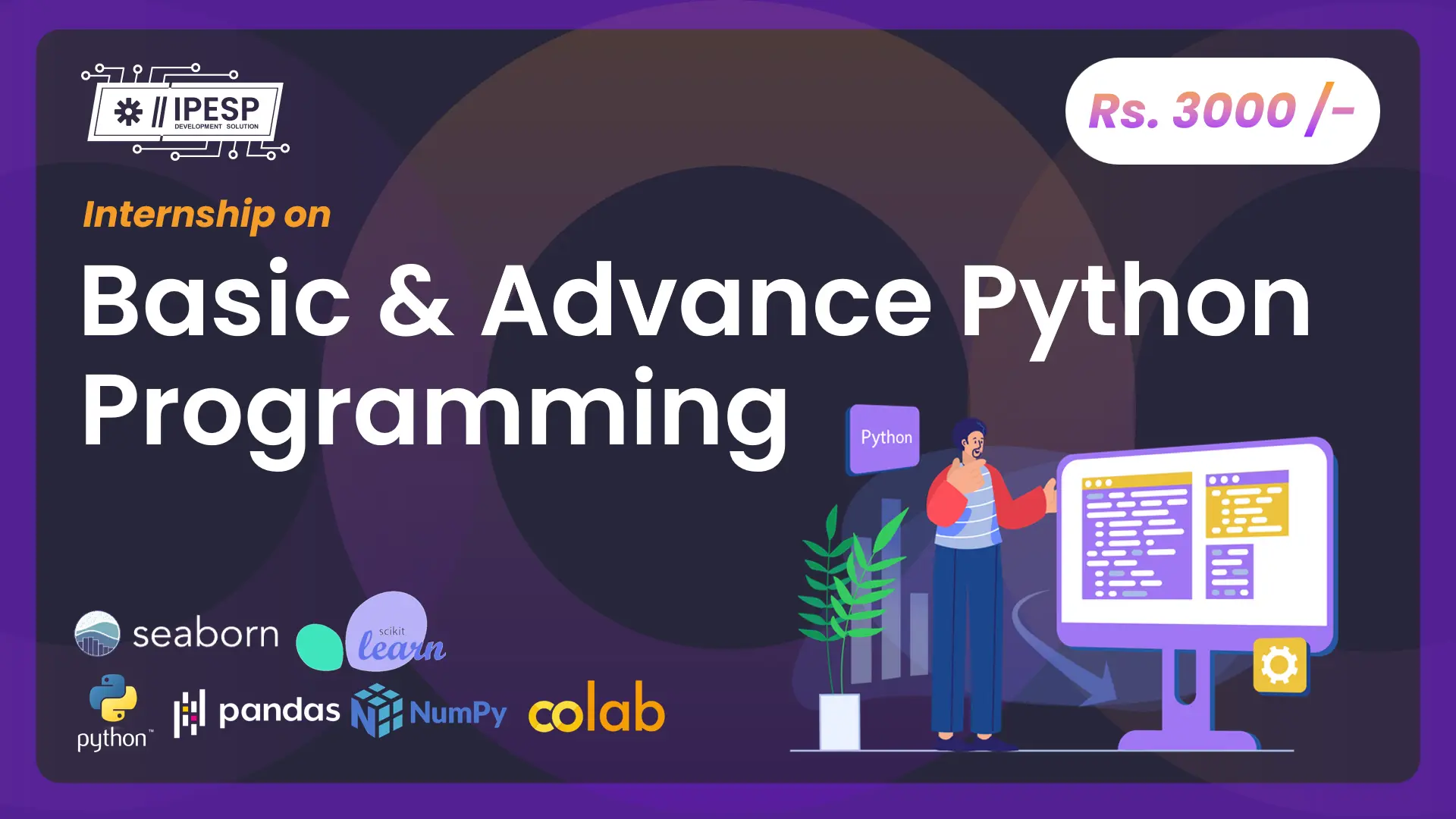 IPESP
DEVELOPMENT SOLUTION

Rs. 3000 /-

Internship on

Basic & Advance Python Programming

Python

seaborn

scikit learn

python™

pandas

NumPy

colab